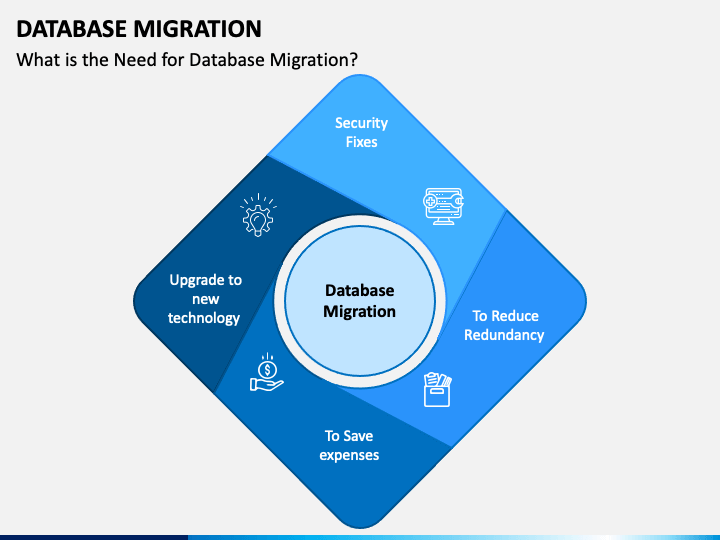 DATABASE MIGRATION

What is the Need for Database Migration?

Security Fixes

Upgrade to new technology

Database Migration

To Reduce Redundancy

To Save expenses